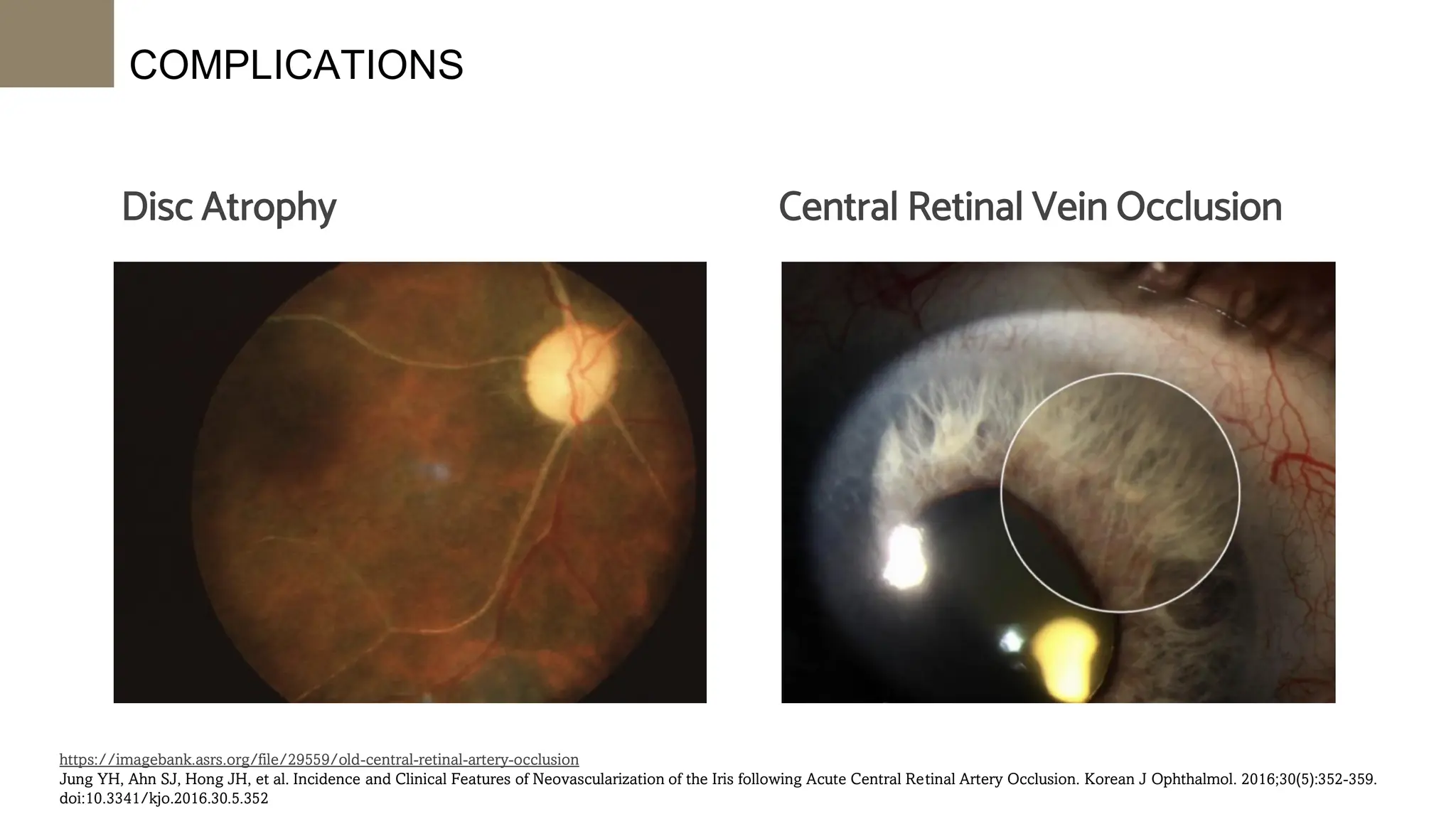 COMPLICATIONS

Disc Atrophy

Central Retinal Vein Occlusion

https://imagebank.asrs.org/file/29559/old-central-retinal-artery-occlusion
Jung YH, Ahn SJ, Hong JH, et al. Incidence and Clinical Features of Neovascularization of the Iris following Acute Central Retinal Artery Occlusion. Korean J Ophthalmol. 2016;30(5):352-359. doi:10.3341/kjo.2016.30.5.352